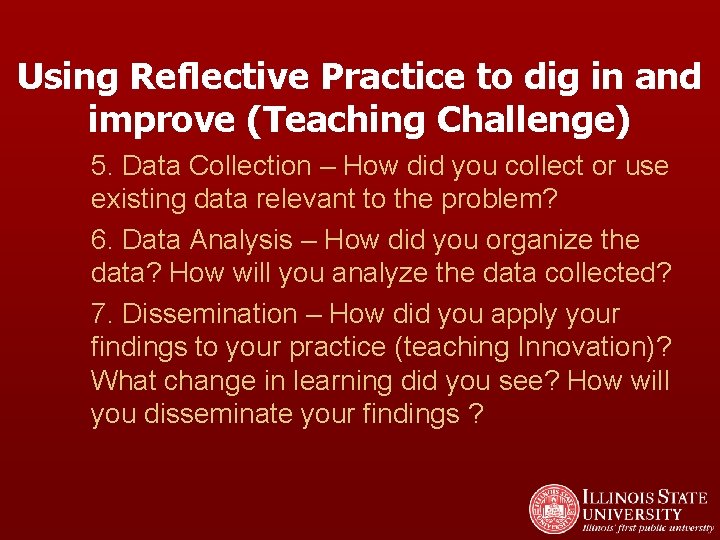 Using Reflective Practice to dig in and improve (Teaching Challenge)

5. Data Collection – How did you collect or use existing data relevant to the problem?

6. Data Analysis – How did you organize the data? How will you analyze the data collected?

7. Dissemination – How did you apply your findings to your practice (teaching Innovation)? What change in learning did you see? How will you disseminate your findings ?

ILLINOIS STATE UNIVERSITY
Illinois' first public university